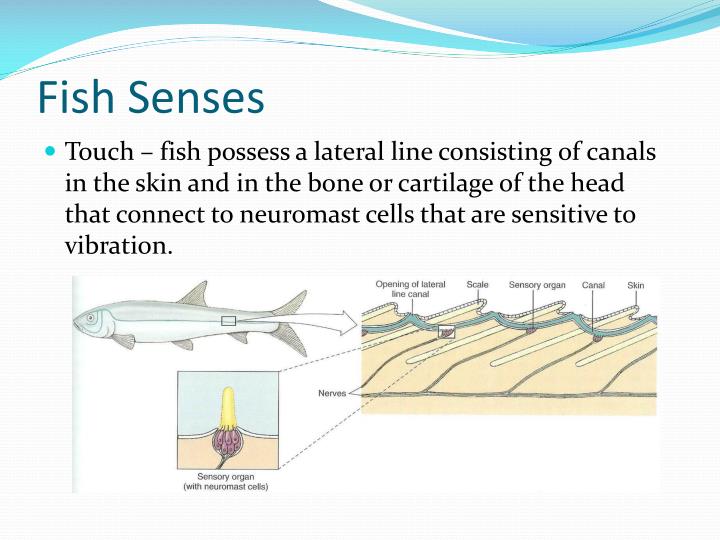 Fish Senses

Touch – fish possess a lateral line consisting of canals in the skin and in the bone or cartilage of the head that connect to neuromast cells that are sensitive to vibration.

Opening of lateral line canal

Scale

Sensory organ

Canal

Skin

Nerves

Sensory organ (with neuromast cells)